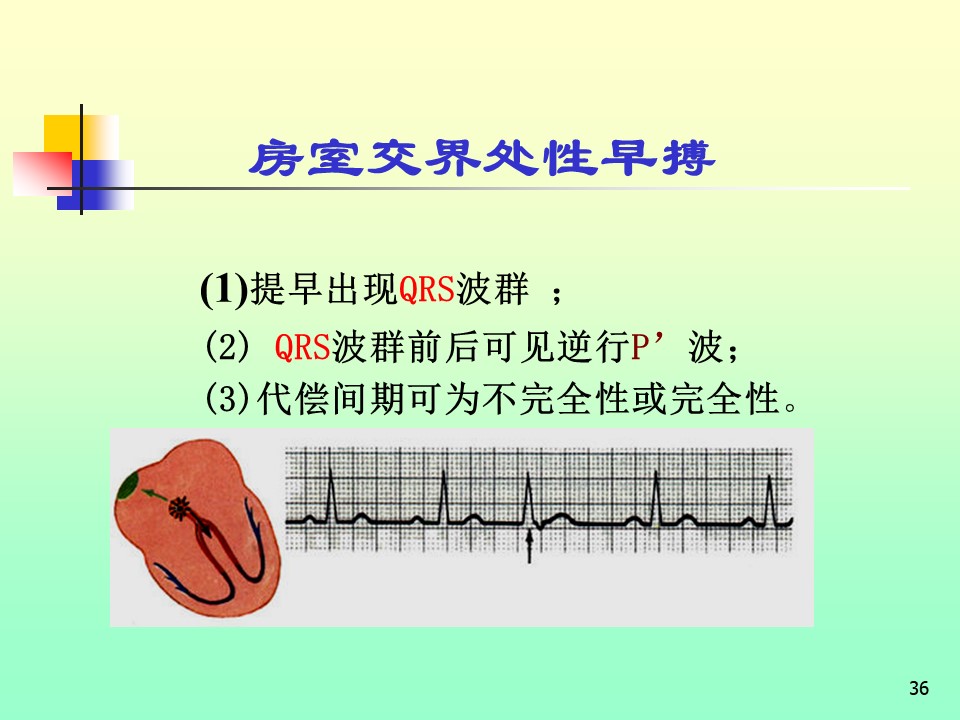 房室交界处性早搏

(1)提早出现QRS波群 ；

(2) QRS波群前后可见逆行P’波；

(3)代偿间期可为不完全性或完全性。

36